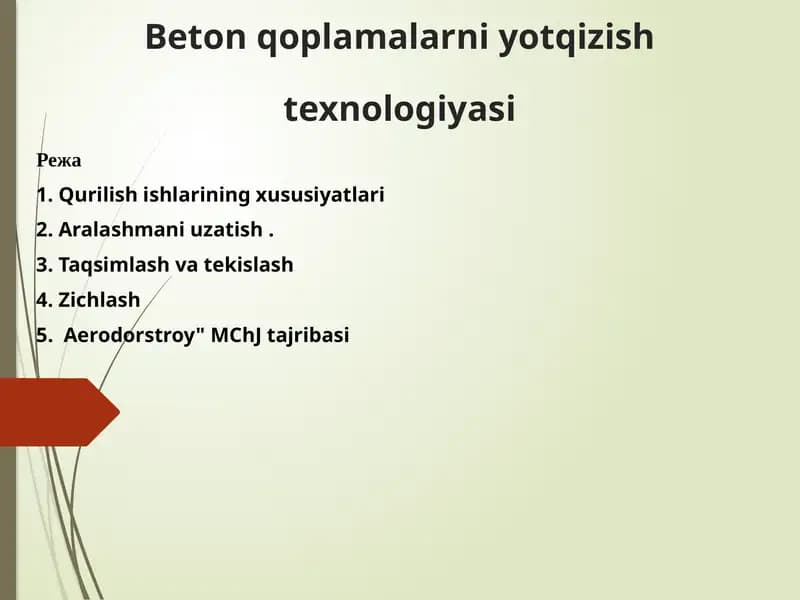 Beton qoplamalarni yotqizish texnologiyasi

Режа

1. Qurilish ishlarining xususiyatlari
2. Aralashmani uzatish .
3. Taqsimlash va tekislash
4. Zichlash
5. Aerodorstroy" MChJ tajribasi